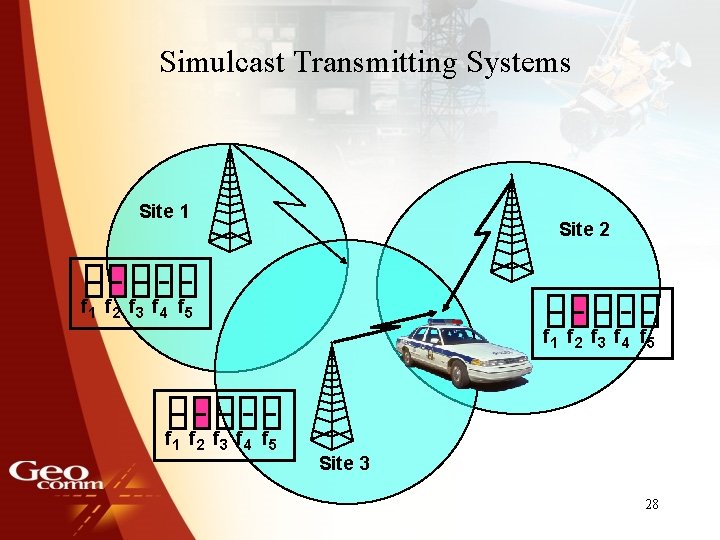 Simulcast Transmitting Systems

Site 1

$f_1$ $f_2$ $f_3$ $f_4$ $f_5$

Site 2

$f_1$ $f_2$ $f_3$ $f_4$ $f_5$

$f_1$ $f_2$ $f_3$ $f_4$ $f_5$

Site 3

Geo comm

28